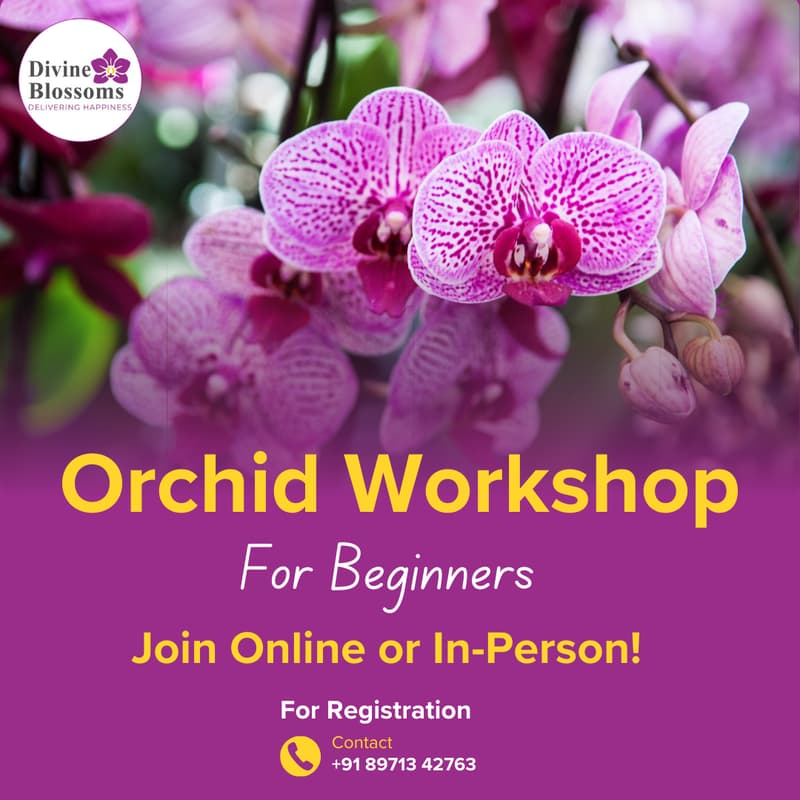 Divine Blossoms
DELIVERING HAPPINESS

Orchid Workshop

For Beginners

Join Online or In-Person!

For Registration

Contact
+91 89713 42763